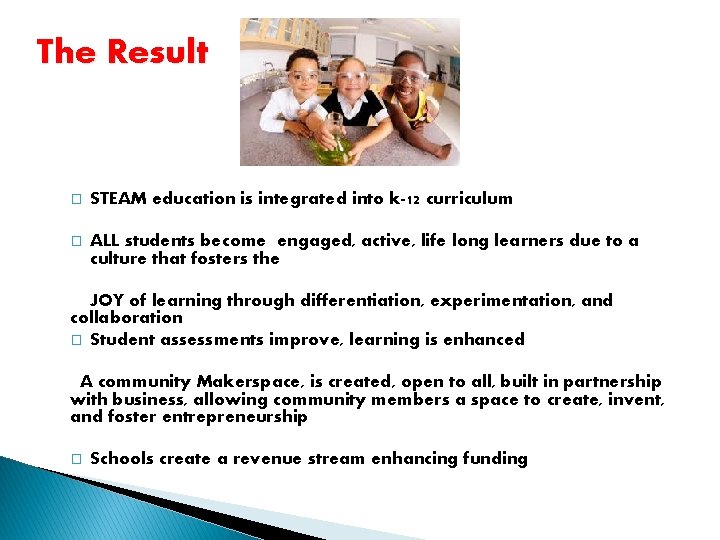 The Result

□ STEAM education is integrated into k-12 curriculum

□ ALL students become engaged, active, life long learners due to a culture that fosters the

JOY of learning through differentiation, experimentation, and collaboration
□ Student assessments improve, learning is enhanced

A community Makerspace, is created, open to all, built in partnership with business, allowing community members a space to create, invent, and foster entrepreneurship

□ Schools create a revenue stream enhancing funding